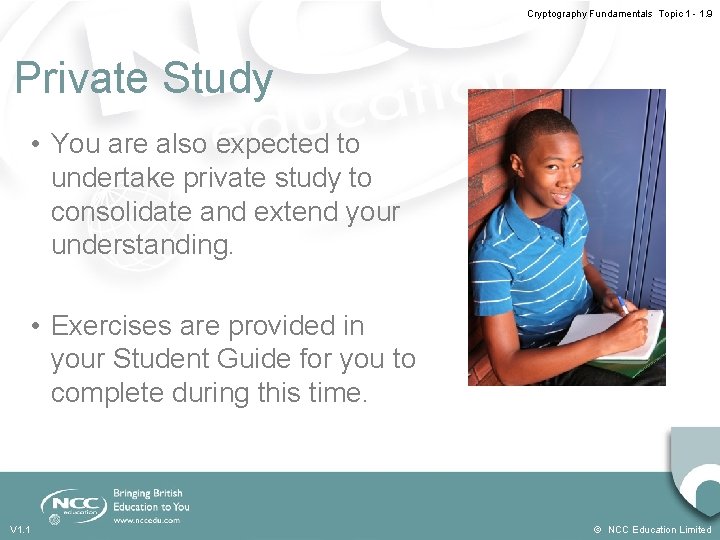 Cryptography Fundamentals Topic 1 - 1.9

Private Study

• You are also expected to undertake private study to consolidate and extend your understanding.

• Exercises are provided in your Student Guide for you to complete during this time.

NCC education

Bringing British Education to You
www.nccedu.com

V1.1

© NCC Education Limited